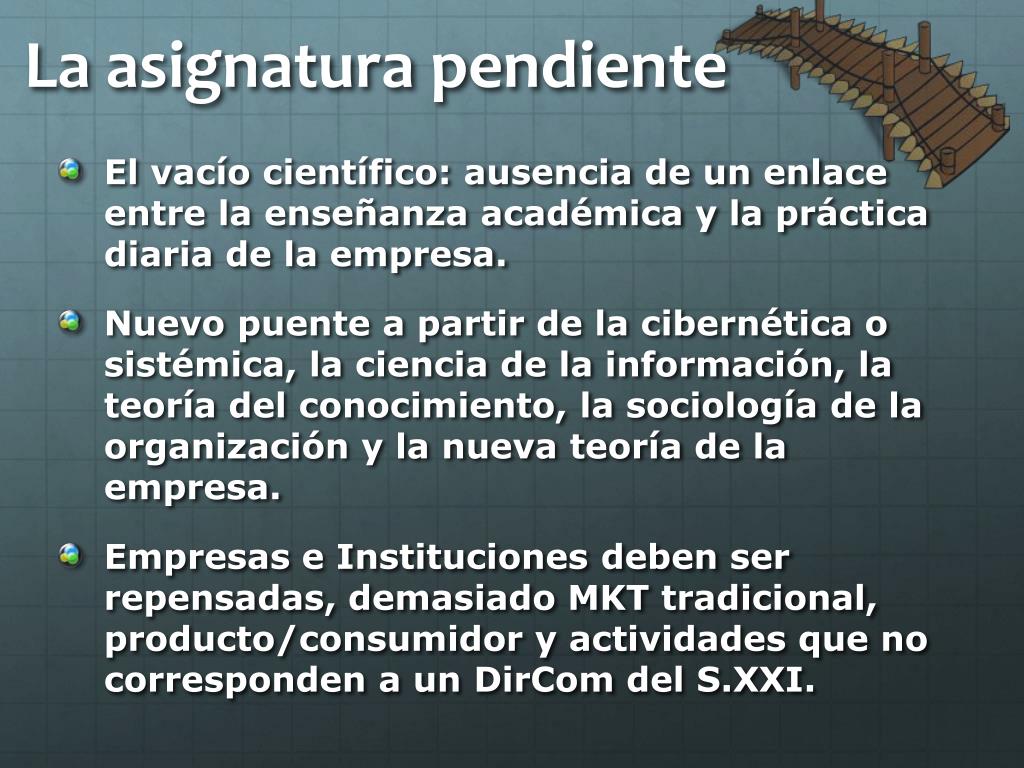 La asignatura pendiente

El vacío científico: ausencia de un enlace entre la enseñanza académica y la práctica diaria de la empresa.

Nuevo puente a partir de la cibernética o sistémica, la ciencia de la información, la teoría del conocimiento, la sociología de la organización y la nueva teoría de la empresa.

Empresas e Instituciones deben ser repensadas, demasiado MKT tradicional, producto/consumidor y actividades que no corresponden a un DirCom del S.XXI.